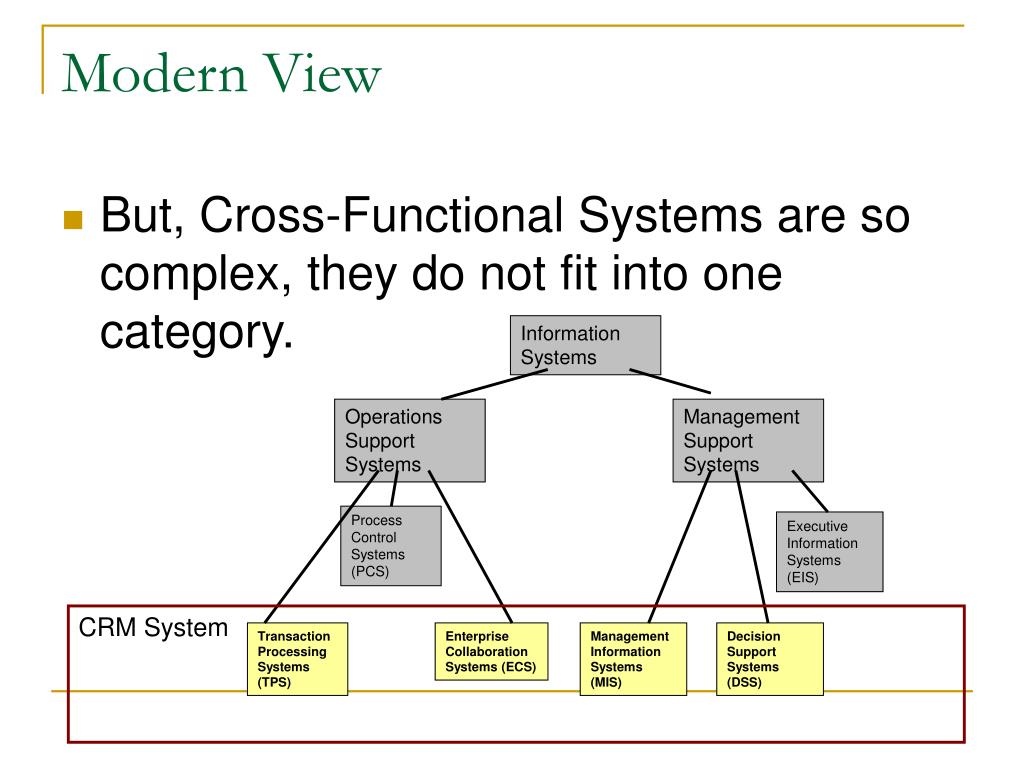 Modern View

But, Cross-Functional Systems are so complex, they do not fit into one category.

Information Systems

Operations Support Systems

Management Support Systems

Process Control Systems (PCS)

Executive Information Systems (EIS)

CRM System

Transaction Processing Systems (TPS)

Enterprise Collaboration Systems (ECS)

Management Information Systems (MIS)

Decision Support Systems (DSS)